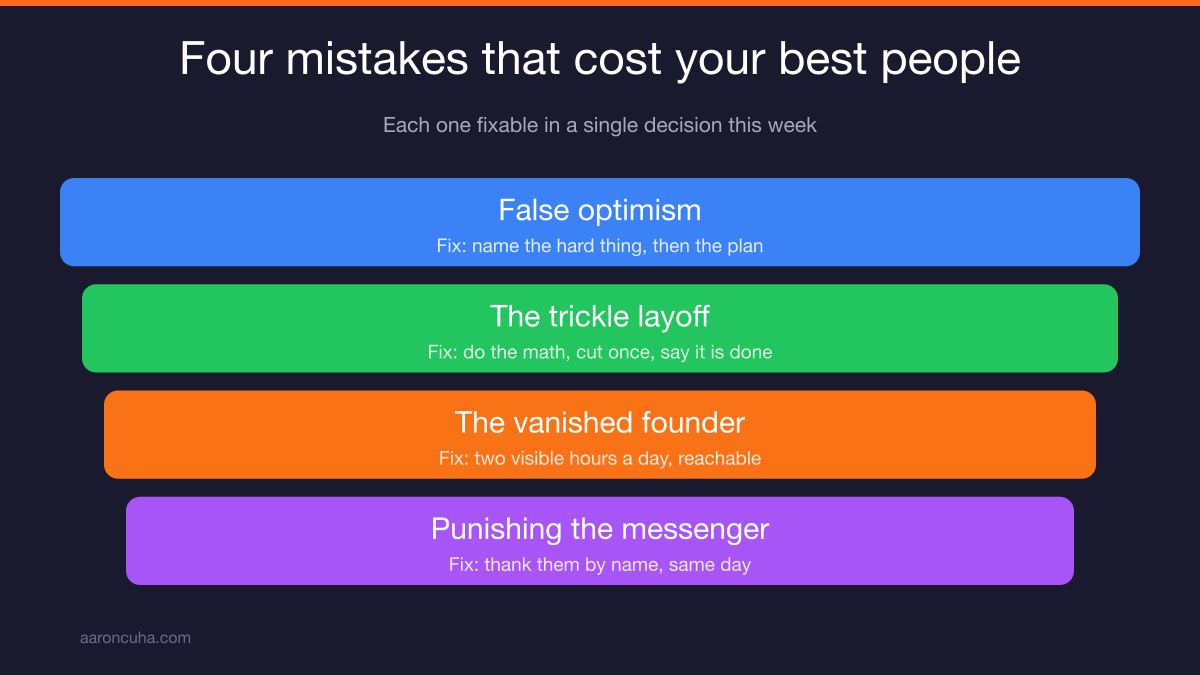 Four mistakes that cost your best people

Each one fixable in a single decision this week

False optimism
Fix: name the hard thing, then the plan

The trickle layoff
Fix: do the math, cut once, say it is done

The vanished founder
Fix: two visible hours a day, reachable

Punishing the messenger
Fix: thank them by name, same day

aaroncuha.com